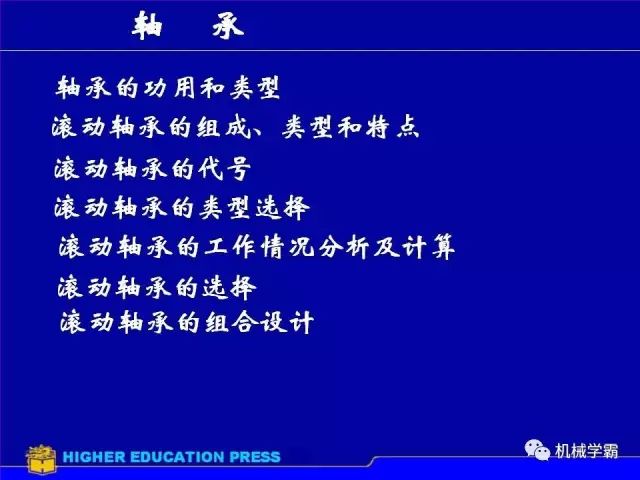 轴　承

轴承的功用和类型

滚动轴承的组成、类型和特点

滚动轴承的代号

滚动轴承的类型选择

滚动轴承的工作情况分析及计算

滚动轴承的选择

滚动轴承的组合设计

HIGHER EDUCATION PRESS

机械学霸